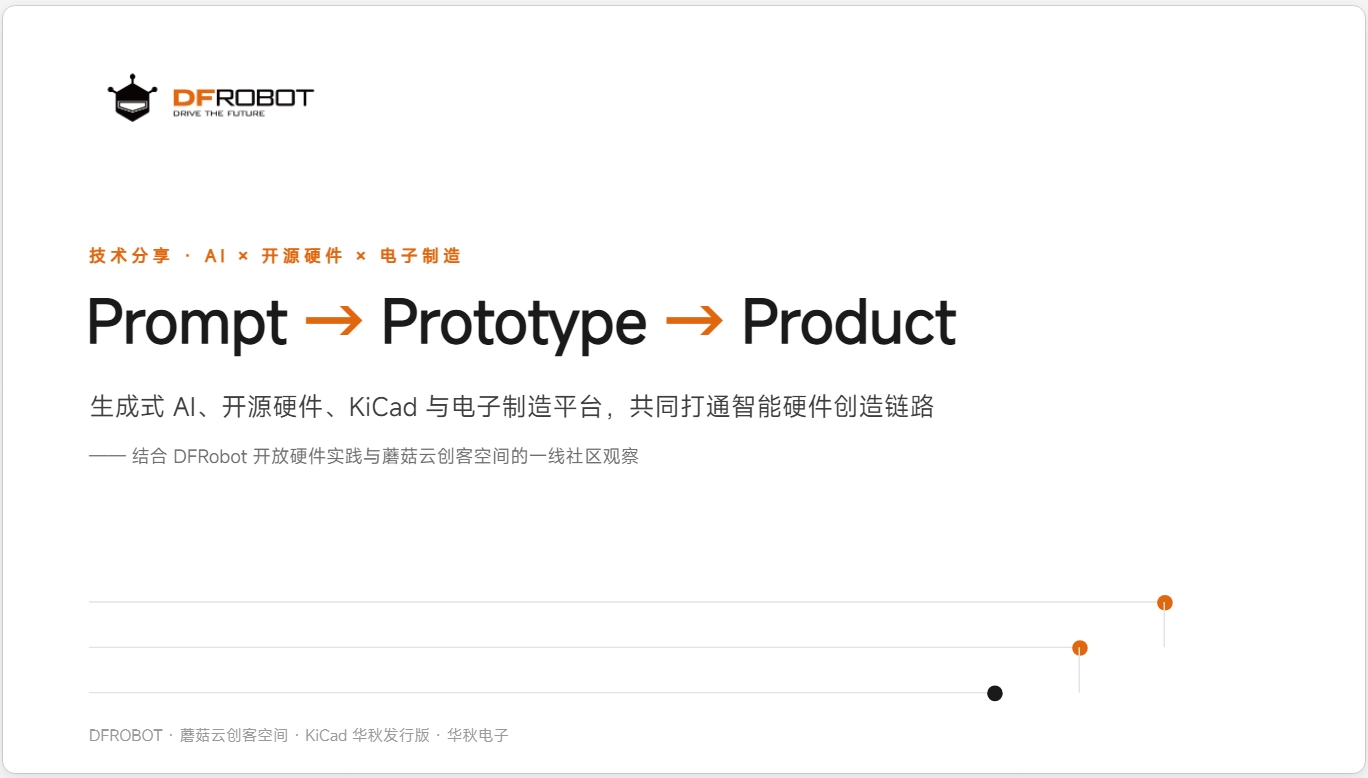 DFROBOT
DRIVE THE FUTURE

技术分享 · AI × 开源硬件 × 电子制造

Prompt → Prototype → Product

生成式 AI、开源硬件、KiCad 与电子制造平台，共同打通智能硬件创造链路

—— 结合 DFRobot 开放硬件实践与蘑菇云创客空间的一线社区观察

DFROBOT · 蘑菇云创客空间 · KiCad 华秋发行版 · 华秋电子